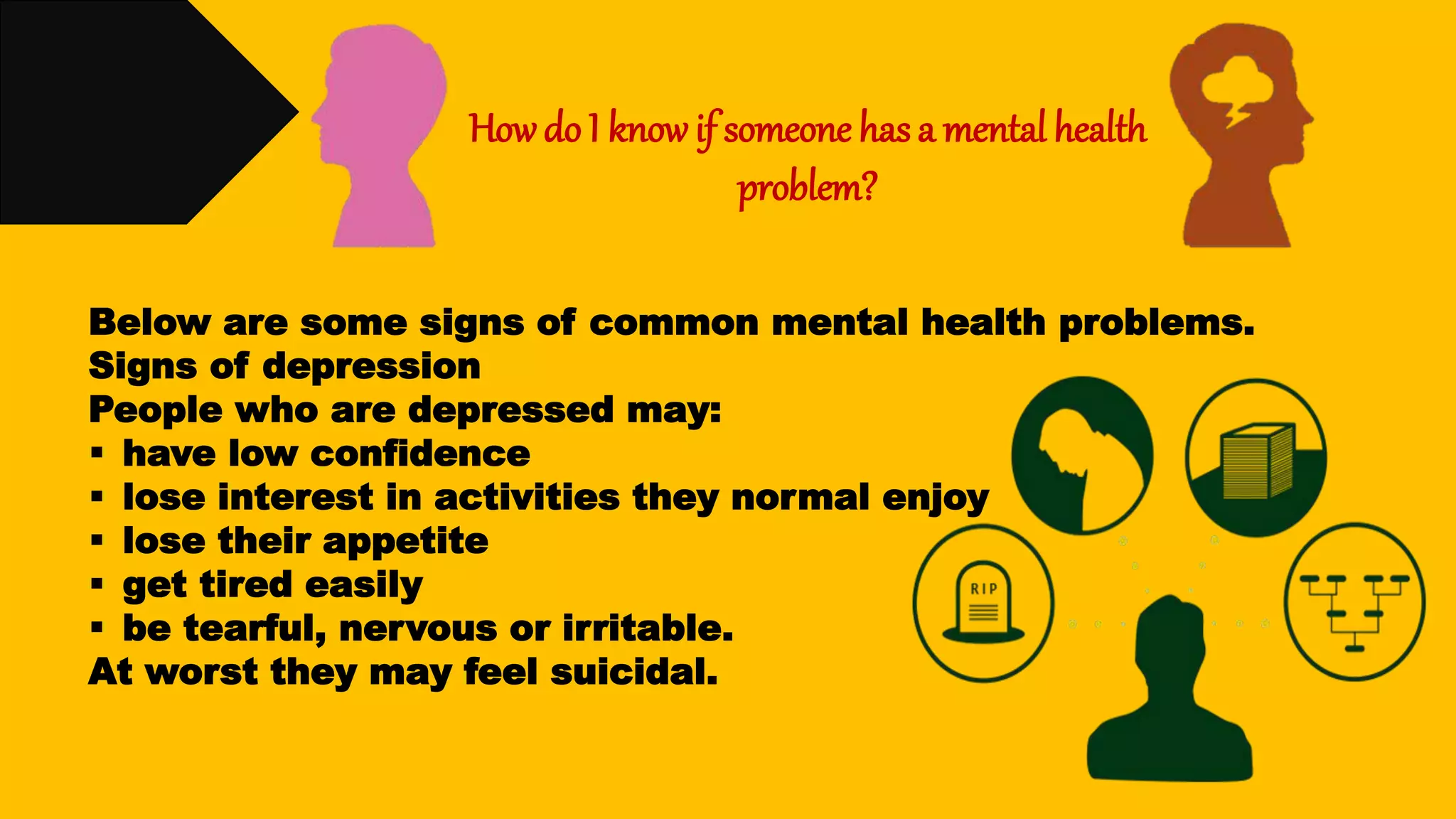 How do I know if someone has a mental health problem?

Below are some signs of common mental health problems.
Signs of depression
People who are depressed may:
▪ have low confidence
▪ lose interest in activities they normal enjoy
▪ lose their appetite
▪ get tired easily
▪ be tearful, nervous or irritable.
At worst they may feel suicidal.

RIP